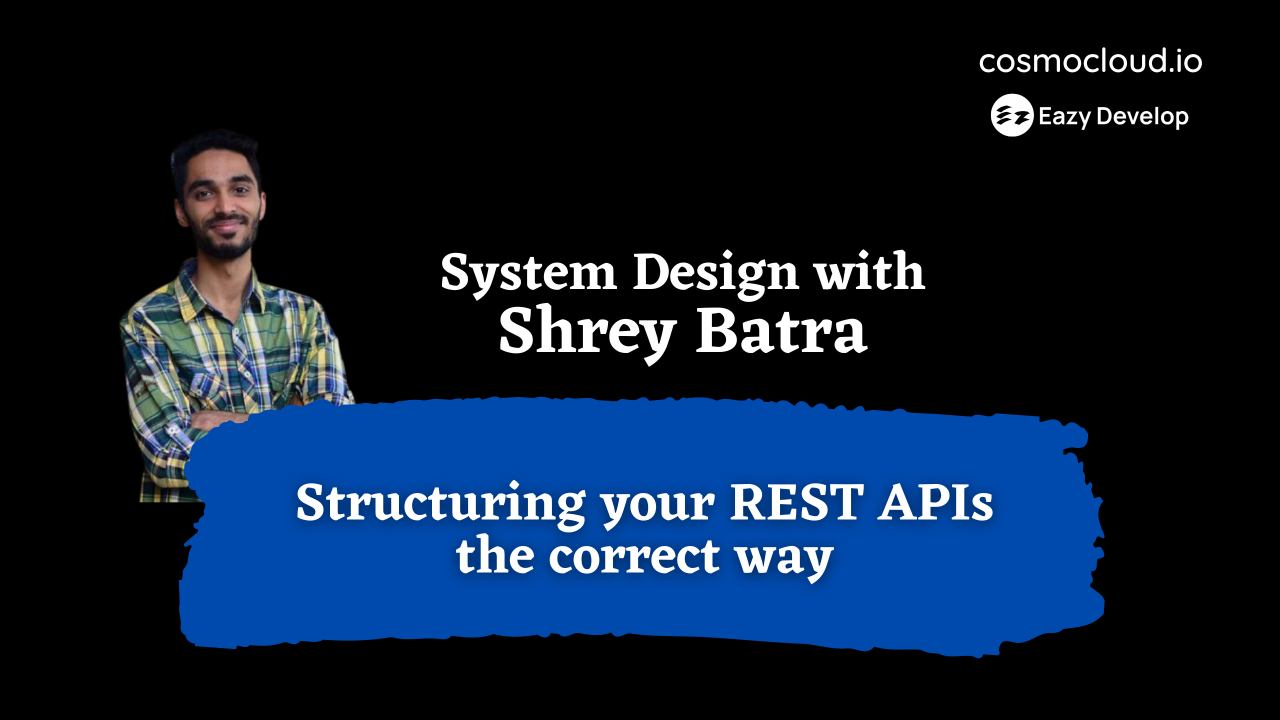 cosmocloud.io

Eazy Develop

System Design with
Shrey Batra

Structuring your REST APIs
the correct way